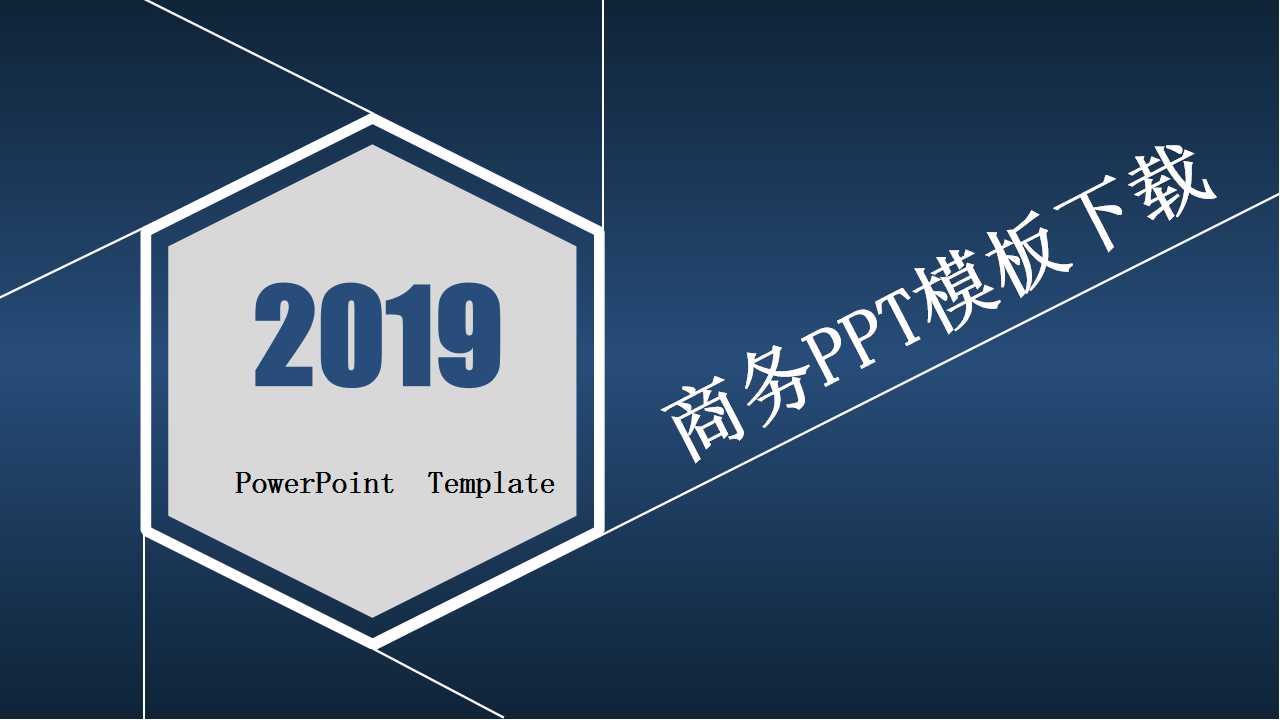 2019

PowerPoint Template

商务PPT模板下载